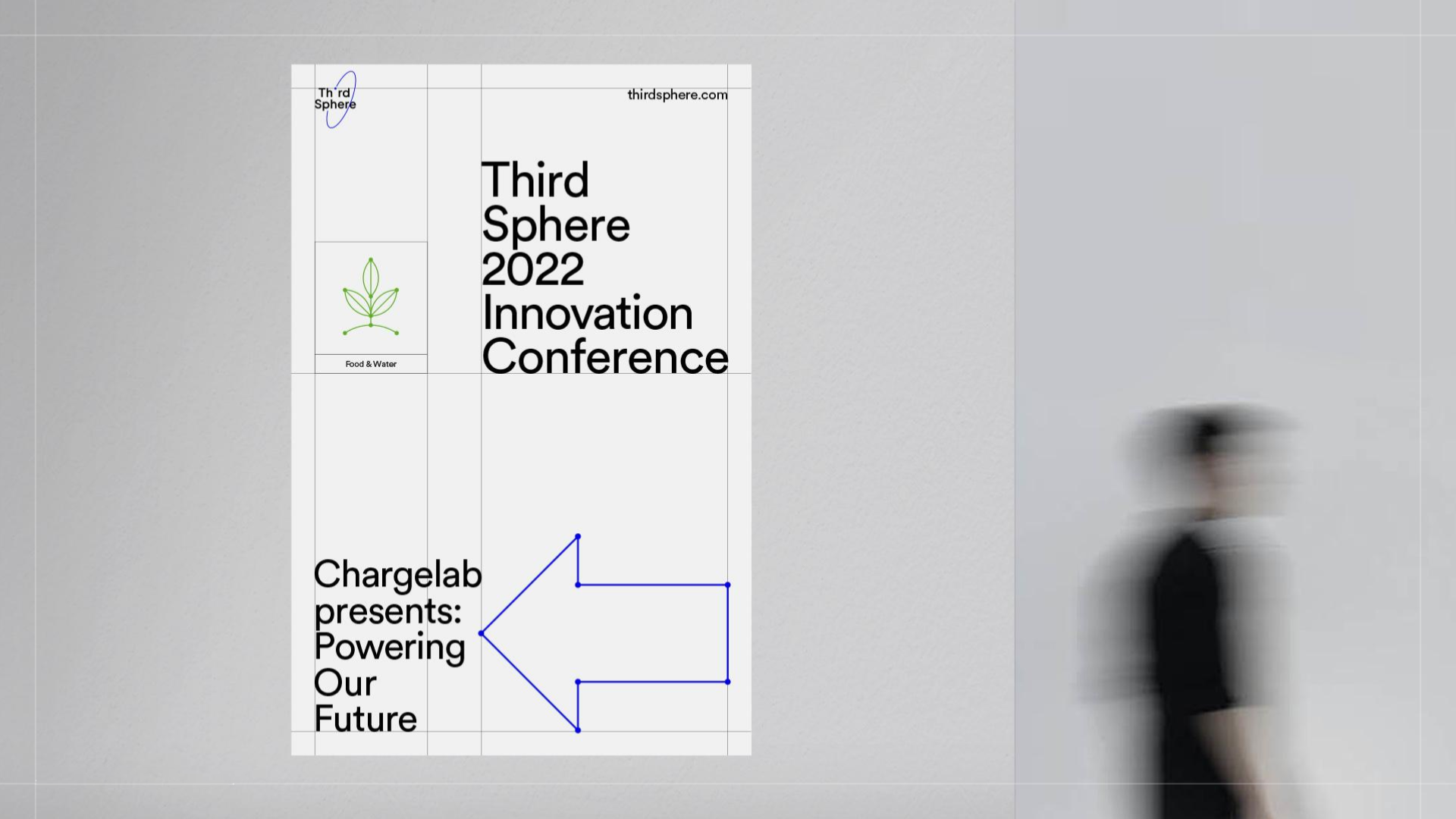 Third Sphere

thirdsphere.com

Third Sphere 2022 Innovation Conference

Food & Water

Chargelab presents: Powering Our Future